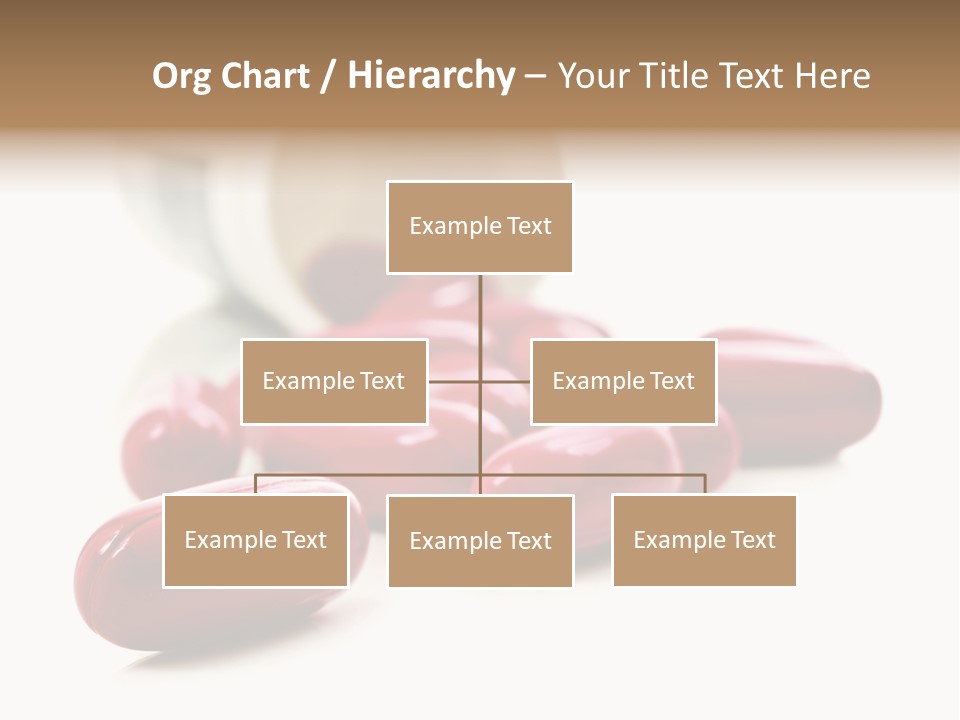 Org Chart / Hierarchy – Your Title Text Here

Example Text

Example Text

Example Text

Example Text

Example Text

Example Text